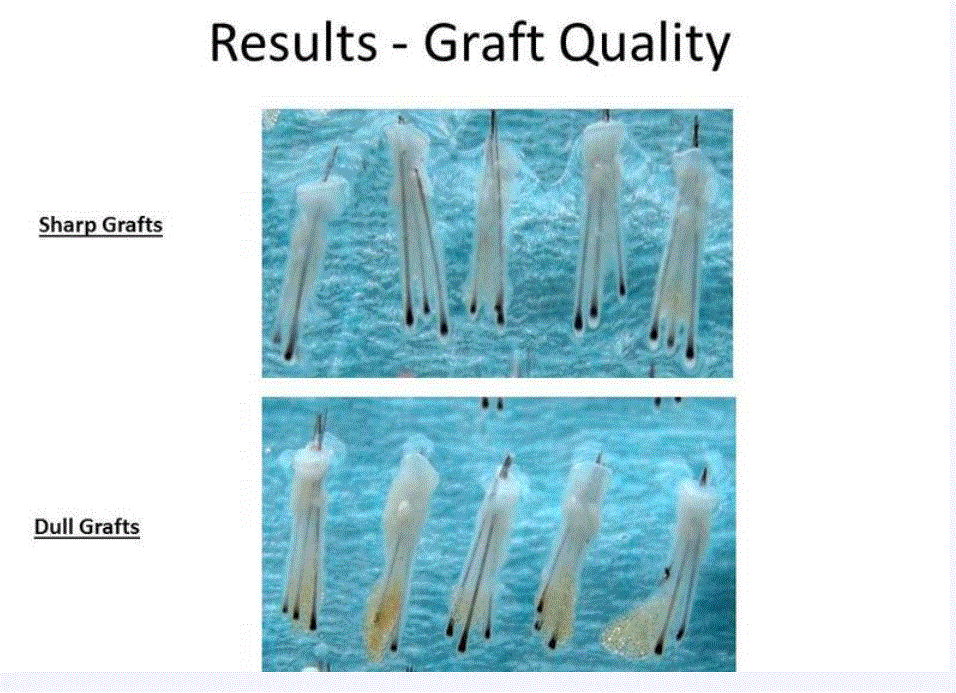 Results - Graft Quality

Sharp Grafts

Dull Grafts